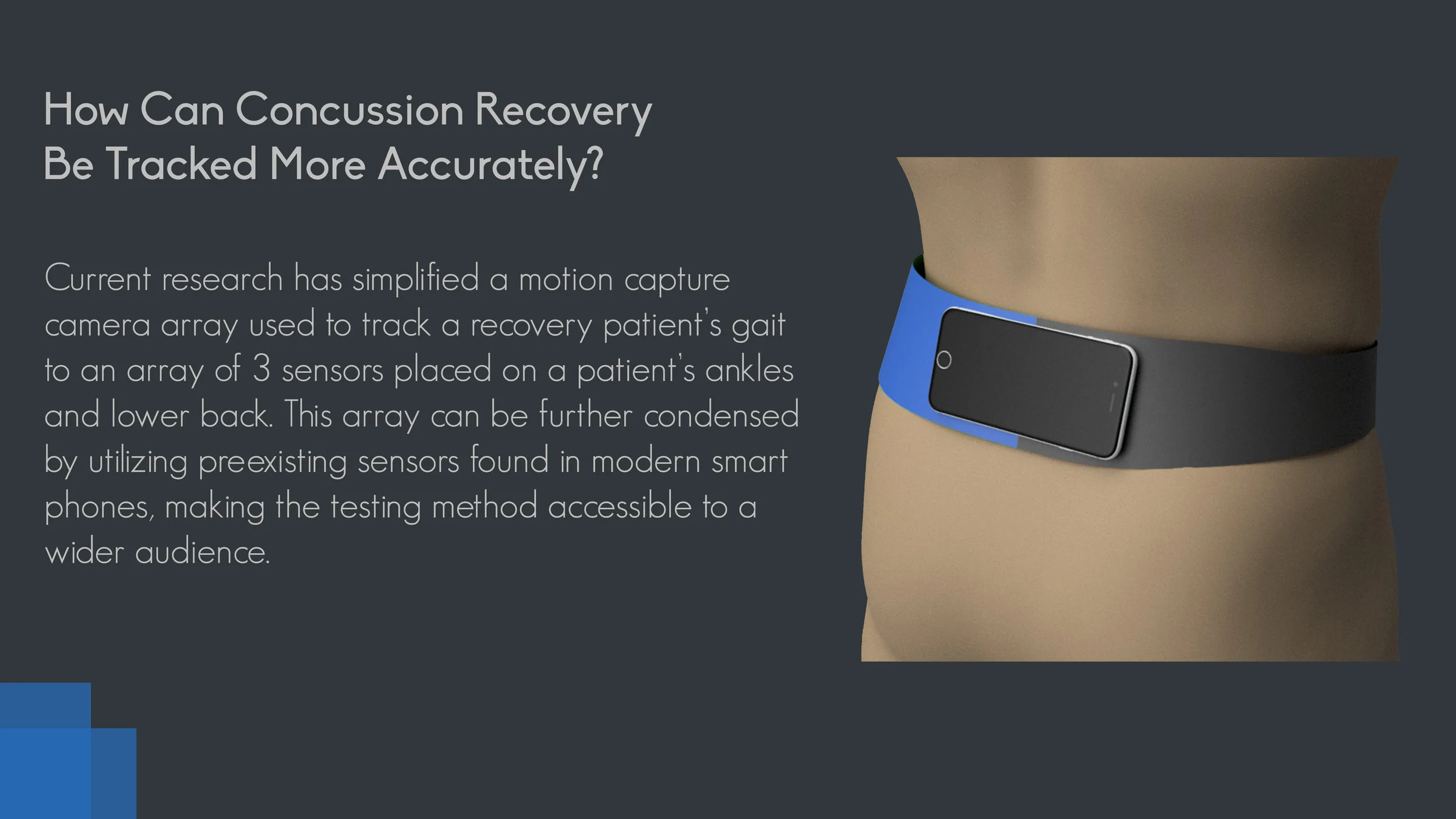 How Can Concussion Recovery Be Tracked More Accurately?

Current research has simplified a motion capture camera array used to track a recovery patient's gait to an array of 3 sensors placed on a patient's ankles and lower back. This array can be further condensed by utilizing preexisting sensors found in modern smart phones, making the testing method accessible to a wider audience.